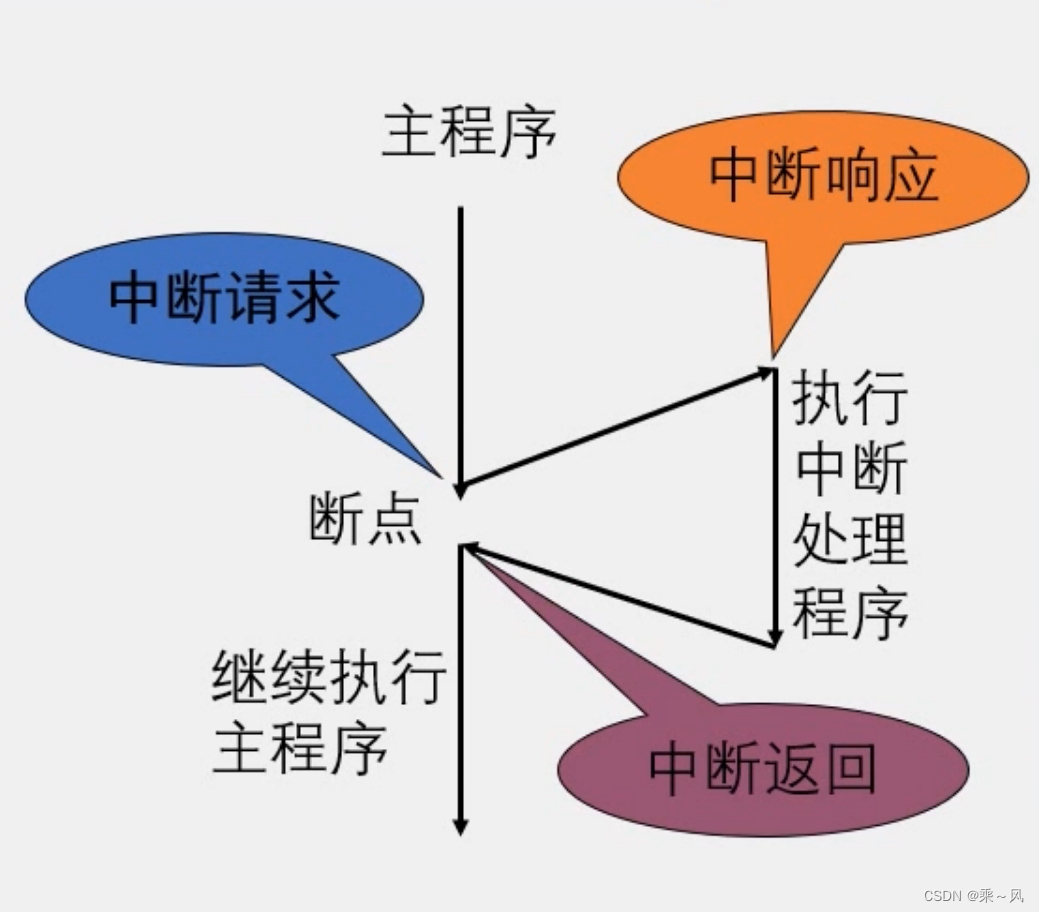 主程序

中断响应

中断请求

执行中断处理程序

断点

继续执行主程序

中断返回

CSDN @乘~风